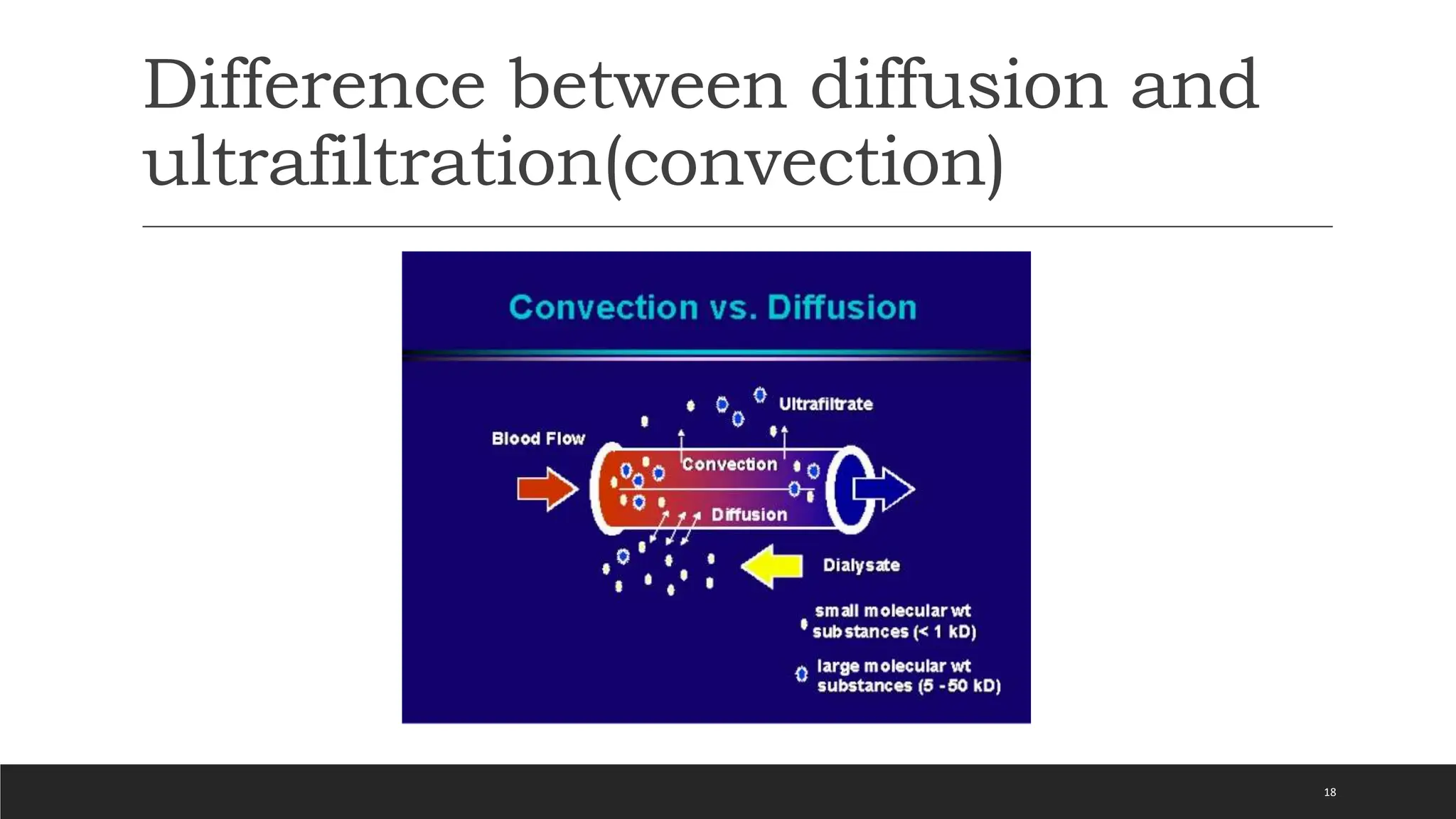 Difference between diffusion and ultrafiltration(convection)

Convection vs. Diffusion

Ultrafiltrate

Blood Flow

Convection

Diffusion

Dialysate

small molecular wt substances (< 1 kD)

large molecular wt substances (5 - 50 kD)

18